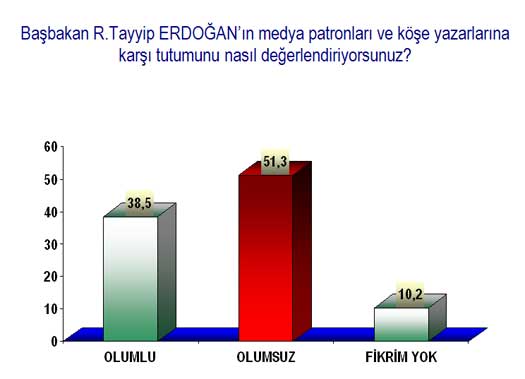 Başbakan R.Tayyip ERDOĞAN'ın medya patronları ve köşe yazarlarına karşı tutumunu nasıl değerlendiriyorsunuz?

60
50
40
30
20
10
0

38,5
51,3
10,2

OLUMLU
OLUMSUZ
FİKRİM YOK